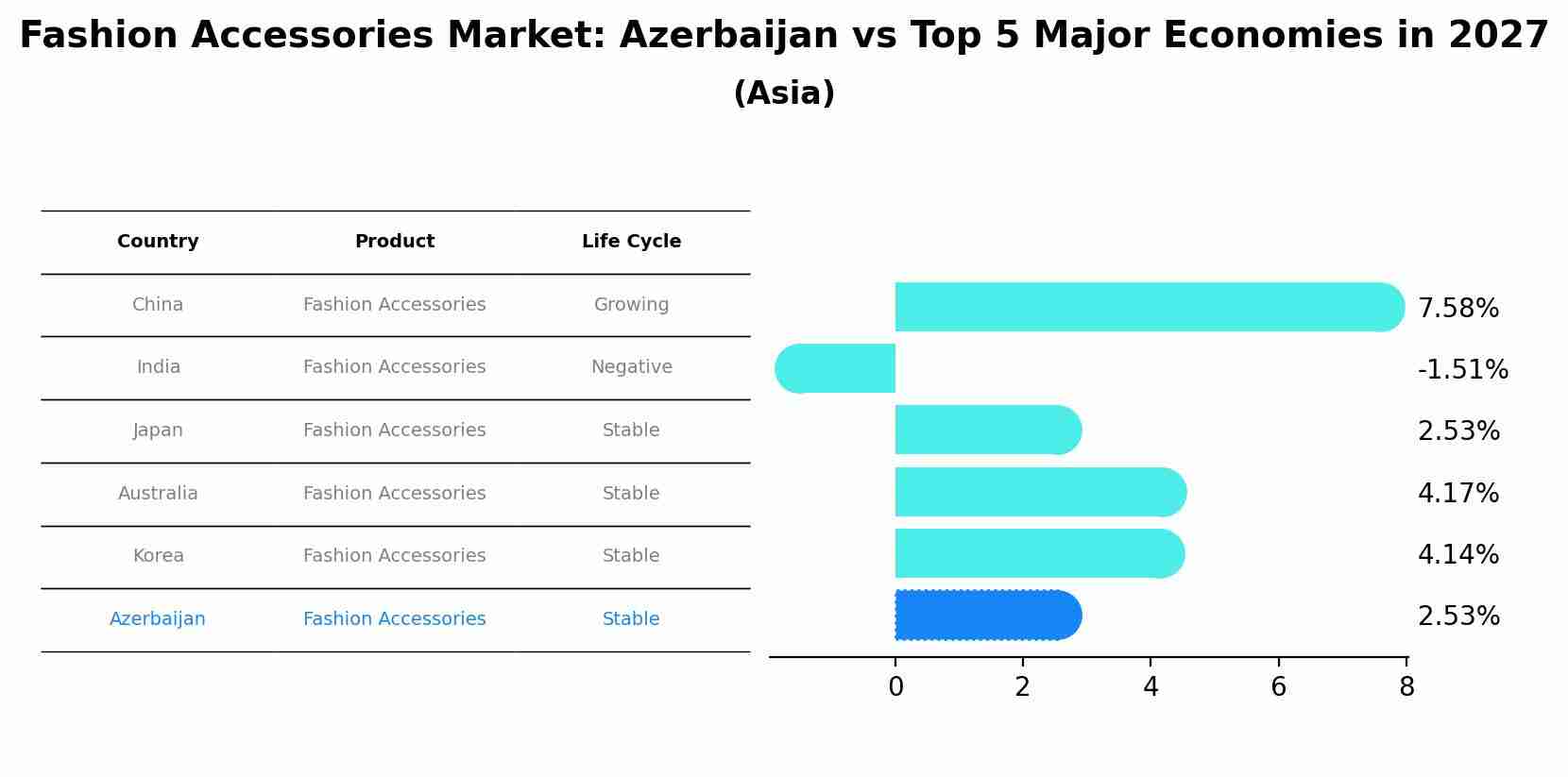 Fashion Accessories Market: Azerbaijan vs Top 5 Major Economies in 2027
(Asia)

| Country | Product | Life Cycle |
|---|---|---|
| China | Fashion Accessories | Growing |
| India | Fashion Accessories | Negative |
| Japan | Fashion Accessories | Stable |
| Australia | Fashion Accessories | Stable |
| Korea | Fashion Accessories | Stable |
| Azerbaijan | Fashion Accessories | Stable |

7.58%
-1.51%
2.53%
4.17%
4.14%
2.53%

0 2 4 6 8